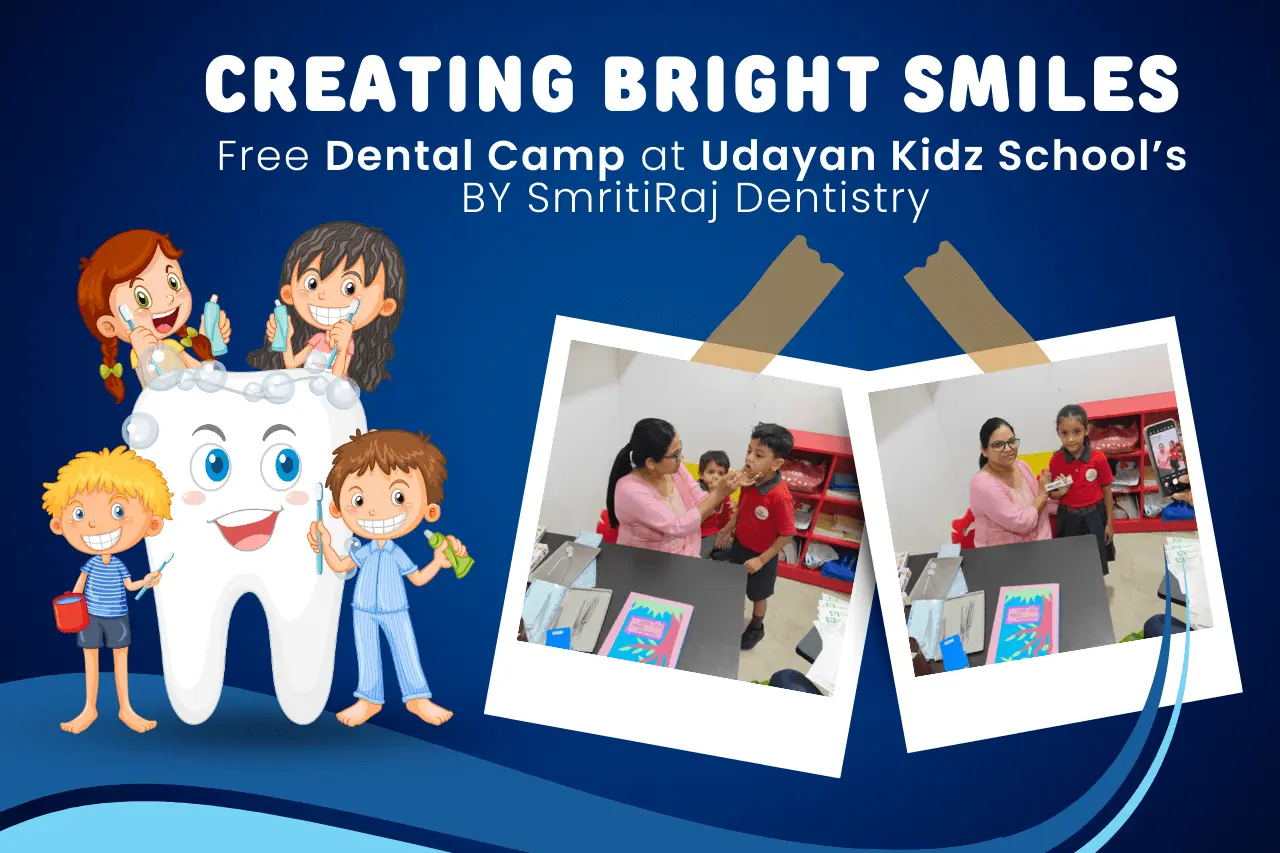 CREATING BRIGHT SMILES
Free Dental Camp at Udayan Kidz School's
BY SmritiRaj Dentistry